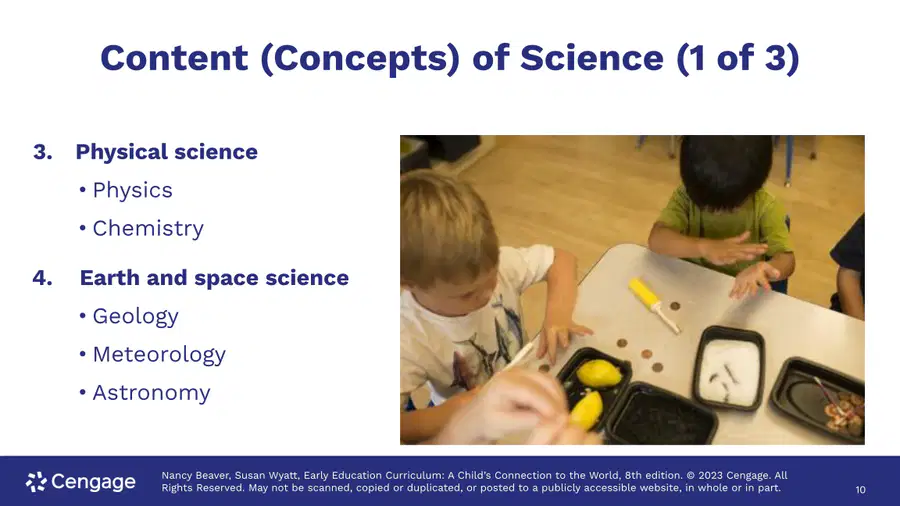 Content (Concepts) of Science (1 of 3)

3. Physical science

• Physics

• Chemistry

4. Earth and space science

• Geology

• Meteorology

• Astronomy

Cengage

Nancy Beaver, Susan Wyatt, Early Education Curriculum: A Child's Connection to the World, 8th edition. © 2023 Cengage. All Rights Reserved. May not be scanned, copied or duplicated, or posted to a publicly accessible website, in whole or in part.

10